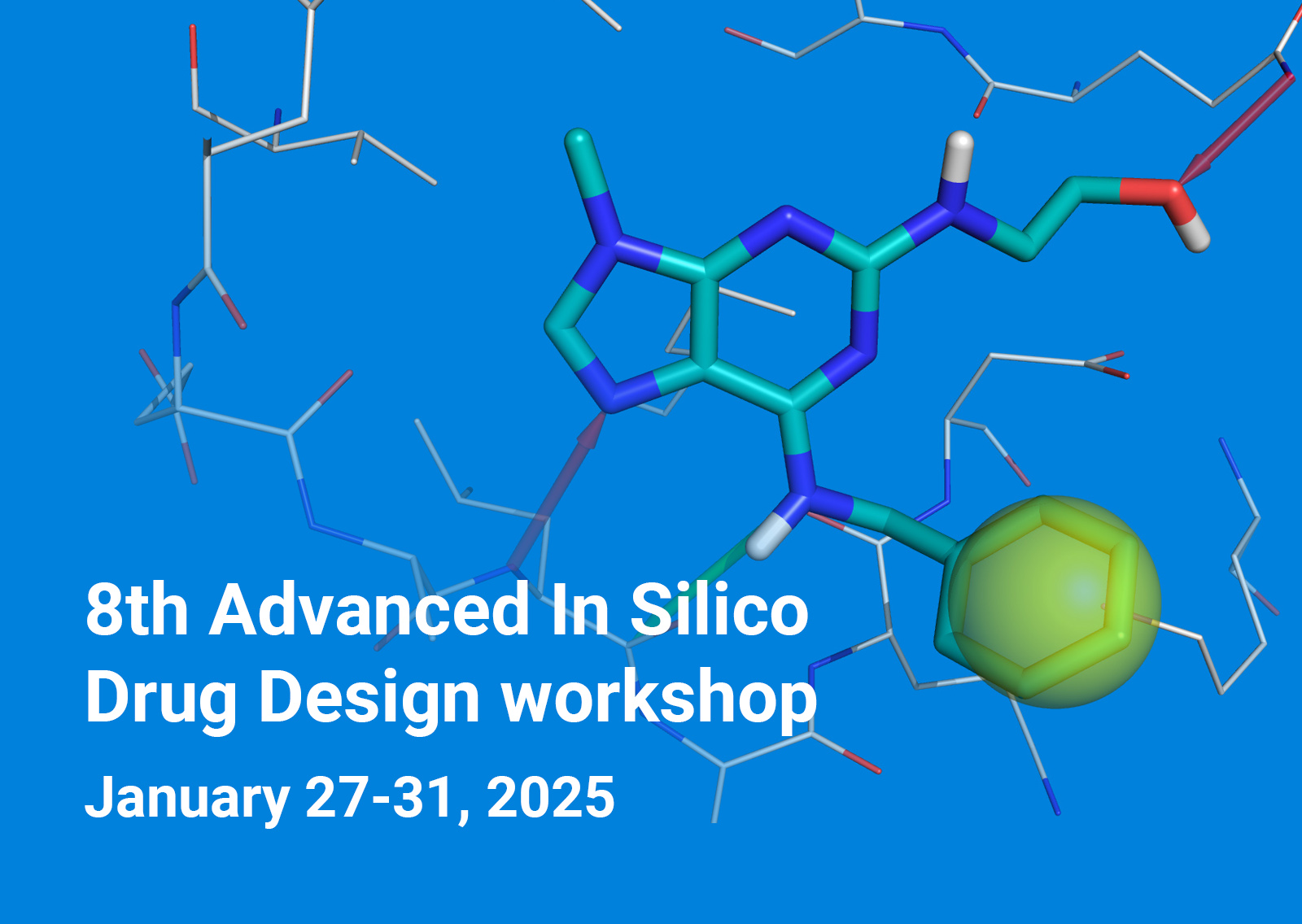 8th Advanced In Silico Drug Design workshop

January 27-31, 2025